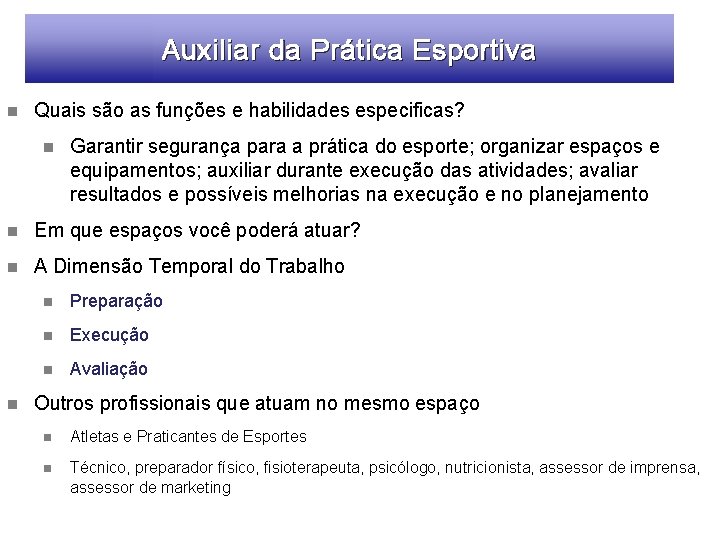 Auxiliar da Prática Esportiva

Quais são as funções e habilidades especificas?

Garantir segurança para a prática do esporte; organizar espaços e equipamentos; auxiliar durante execução das atividades; avaliar resultados e possíveis melhorias na execução e no planejamento

Em que espaços você poderá atuar?

A Dimensão Temporal do Trabalho

Preparação

Execução

Avaliação

Outros profissionais que atuam no mesmo espaço

Atletas e Praticantes de Esportes

Técnico, preparador físico, fisioterapeuta, psicólogo, nutricionista, assessor de imprensa, assessor de marketing